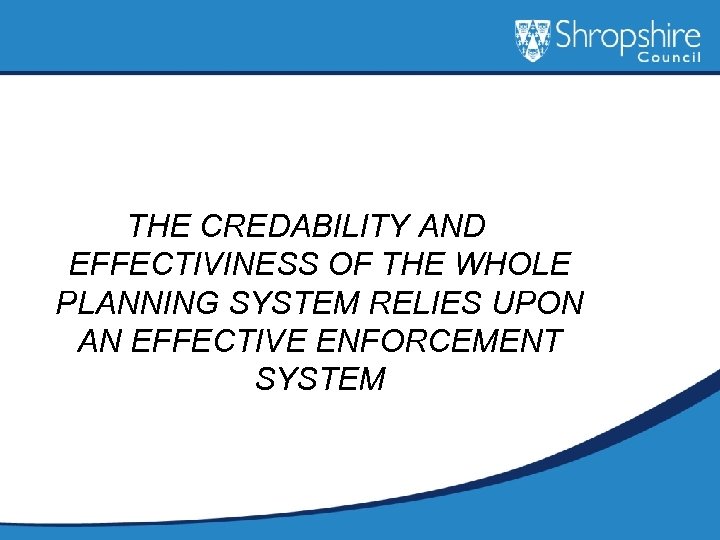 Shropshire Council

THE CREDABILITY AND EFFECTIVINESS OF THE WHOLE PLANNING SYSTEM RELIES UPON AN EFFECTIVE ENFORCEMENT SYSTEM